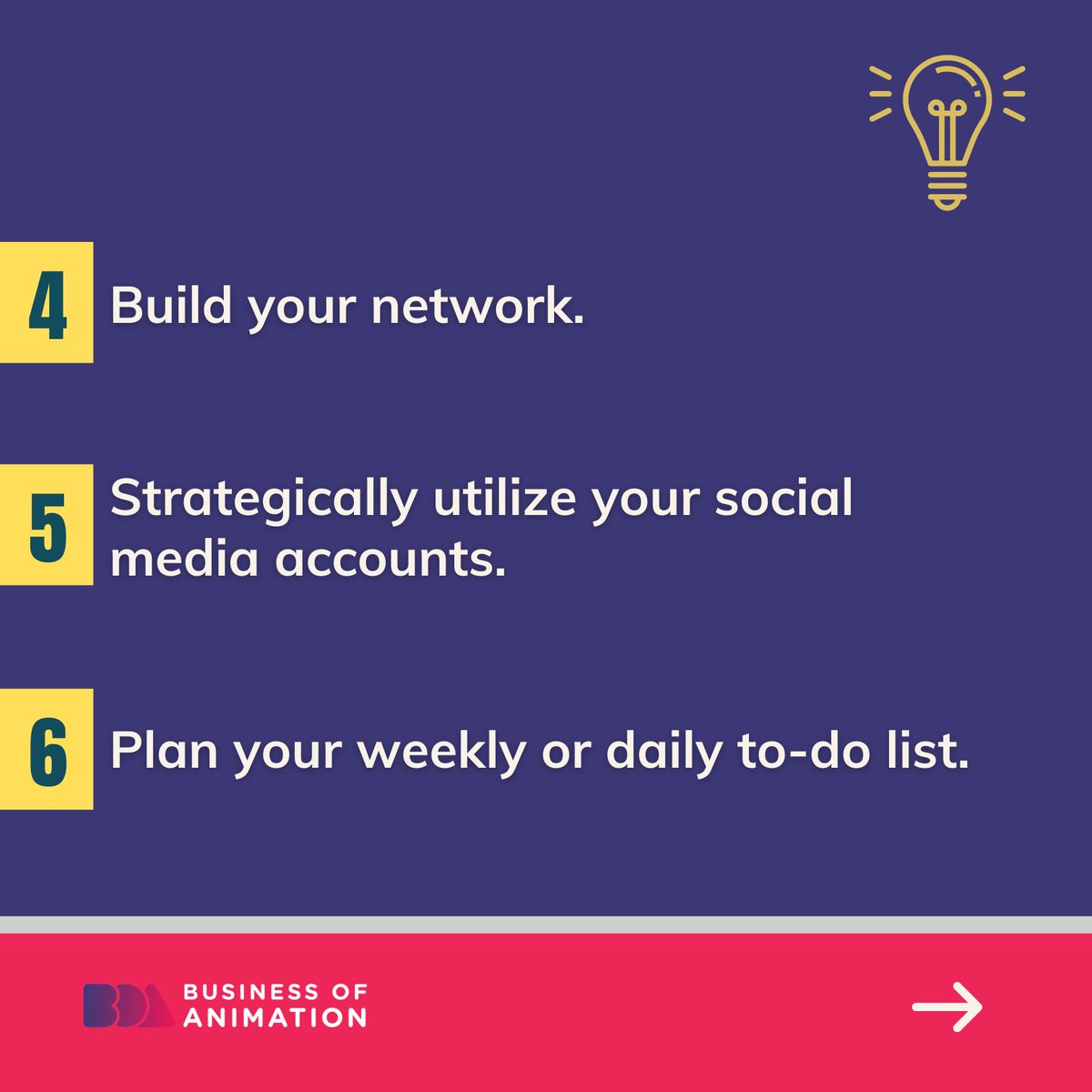 4 Build your network.

5 Strategically utilize your social media accounts.

6 Plan your weekly or daily to-do list.

BOA BUSINESS OF ANIMATION